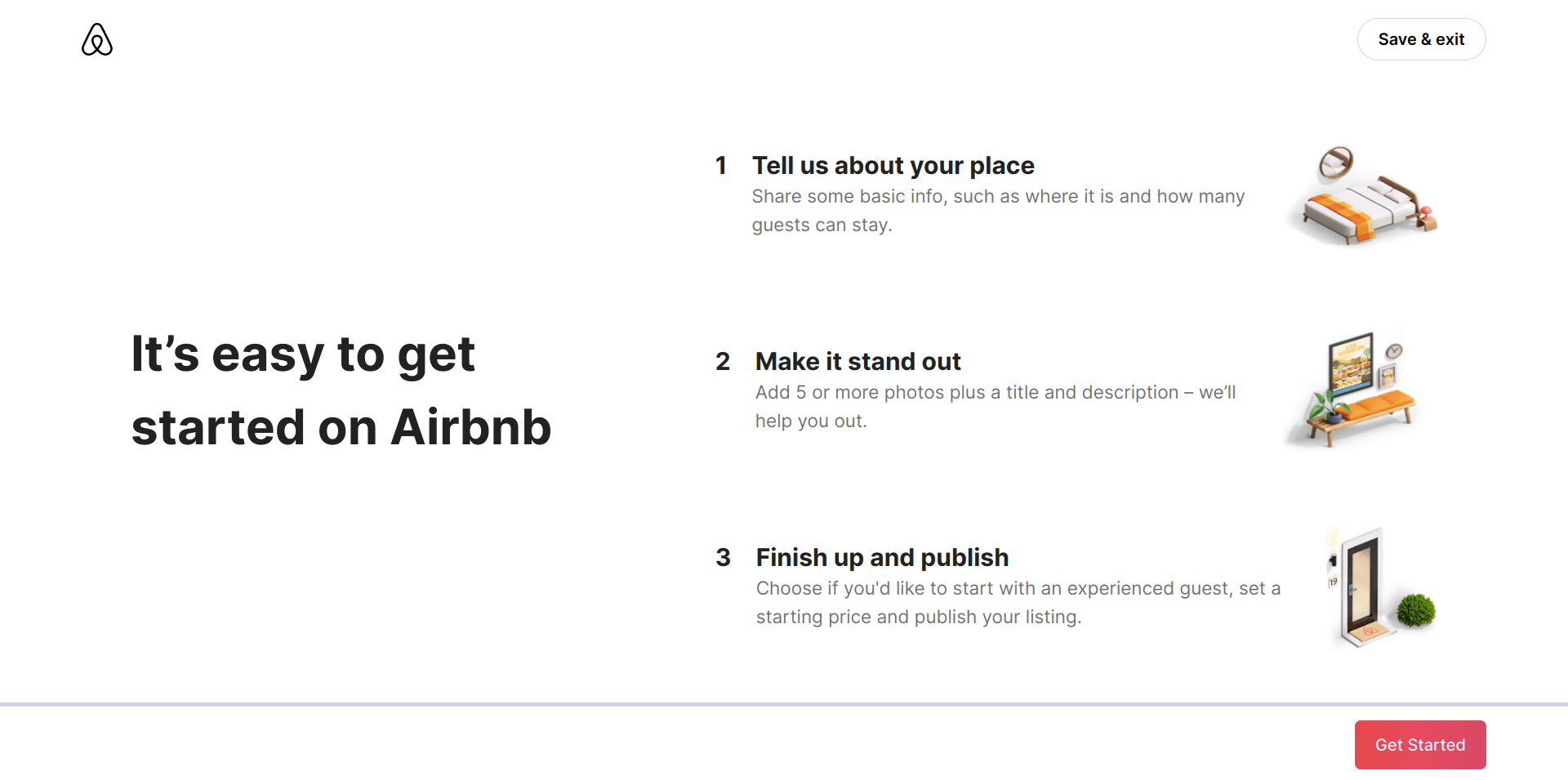 Save & exit

It’s easy to get started on Airbnb

1 Tell us about your place
Share some basic info, such as where it is and how many guests can stay.

2 Make it stand out
Add 5 or more photos plus a title and description – we’ll help you out.

3 Finish up and publish
Choose if you'd like to start with an experienced guest, set a starting price and publish your listing.

19

Get Started